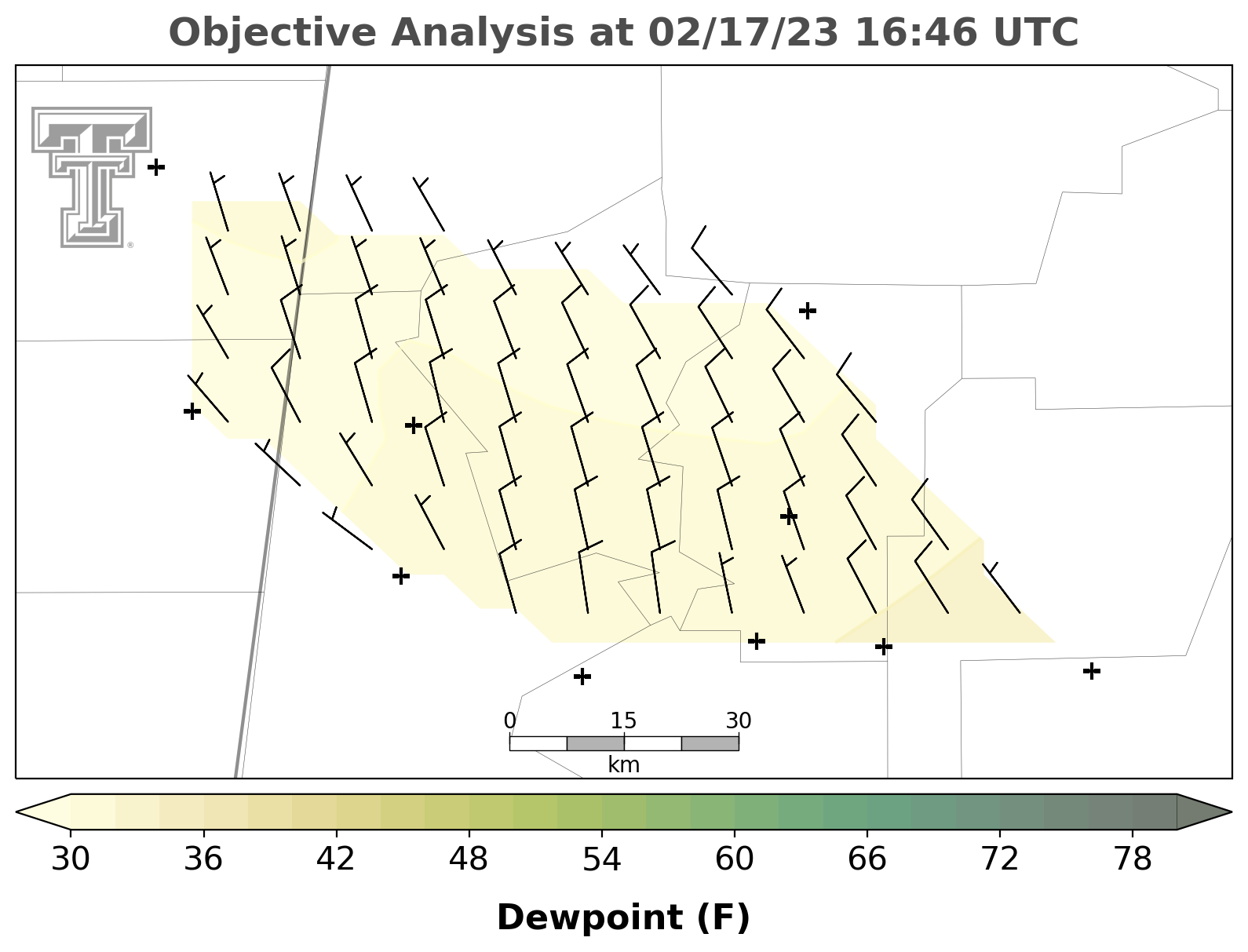 Objective Analysis at 02/17/23 16:46 UTC

0 15 30
km

30 36 42 48 54 60 66 72 78

Dewpoint (F)